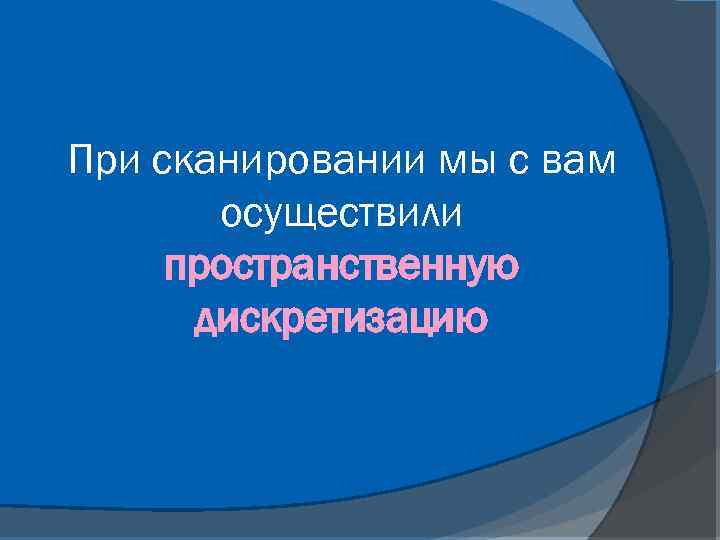 При сканировании мы с вам осуществили пространственную дискретизацию